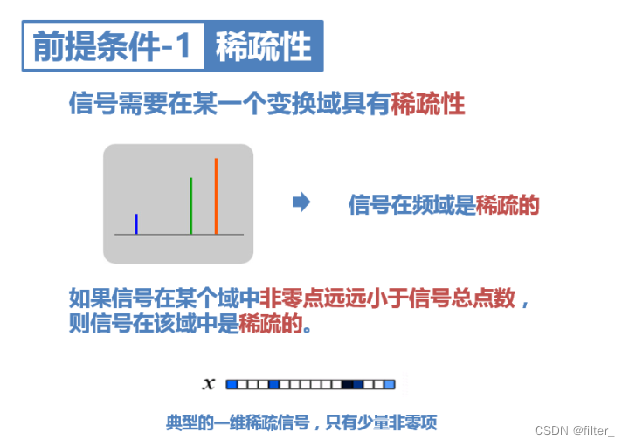 前提条件-1 稀疏性

信号需要在某一个变换域具有稀疏性

信号在频域是稀疏的

如果信号在某个域中非零点远远小于信号总点数，则信号在该域中是稀疏的。

$x$

典型的一维稀疏信号，只有少量非零项

CSDN @filter_